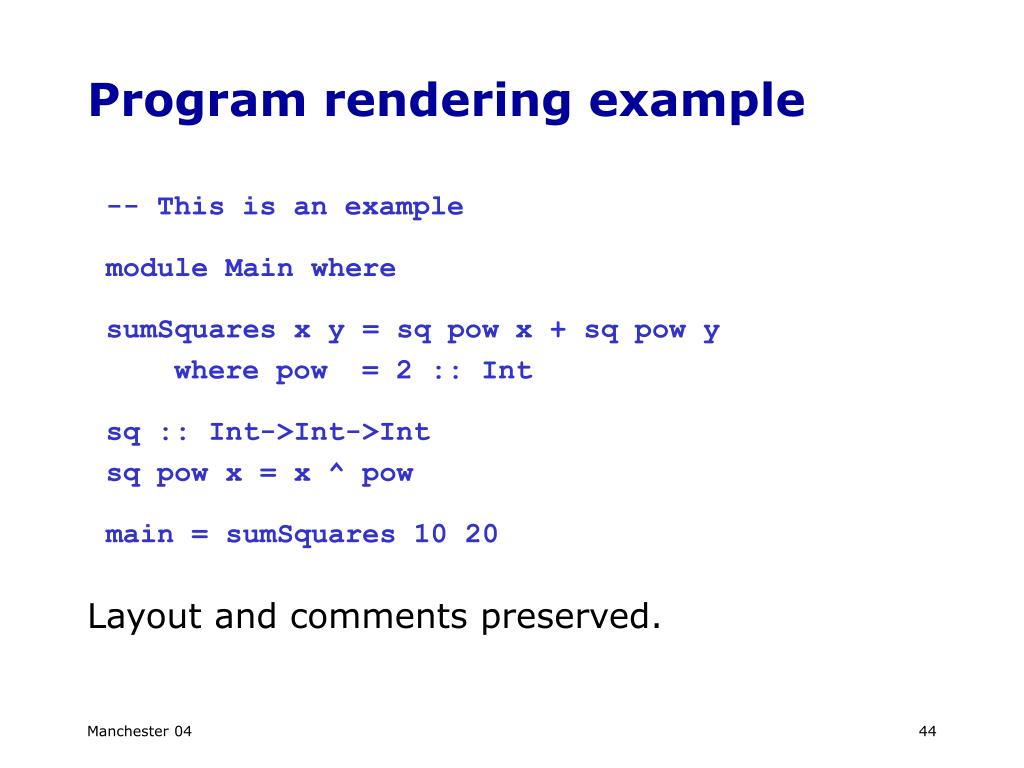 Program rendering example

-- This is an example

module Main where

sumSquares x y = sq pow x + sq pow y
    where pow  = 2 :: Int

sq :: Int->Int->Int
sq pow x = x ^ pow

main = sumSquares 10 20

Layout and comments preserved.

Manchester 04

44